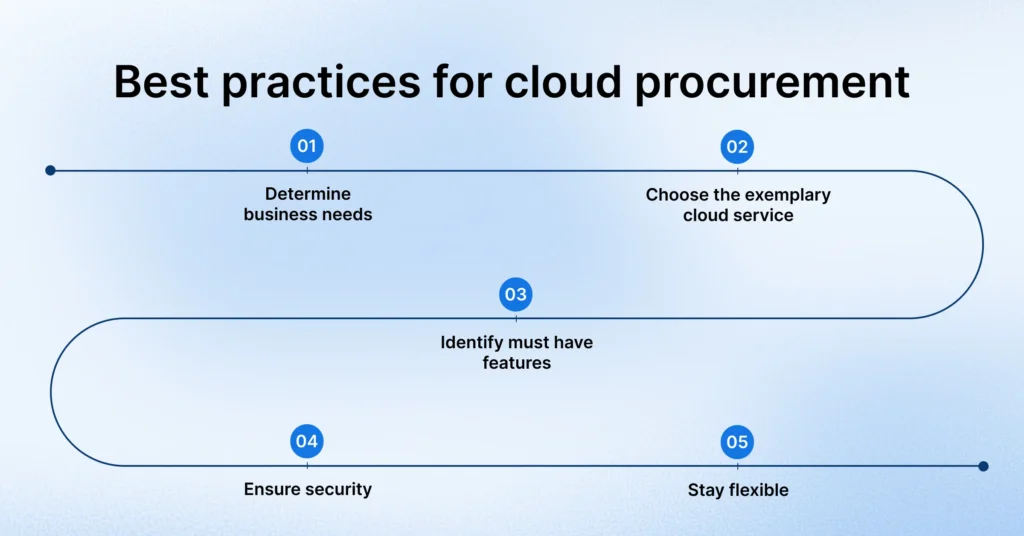 Best practices for cloud procurement

01
Determine business needs

02
Choose the exemplary cloud service

03
Identify must have features

04
Ensure security

05
Stay flexible